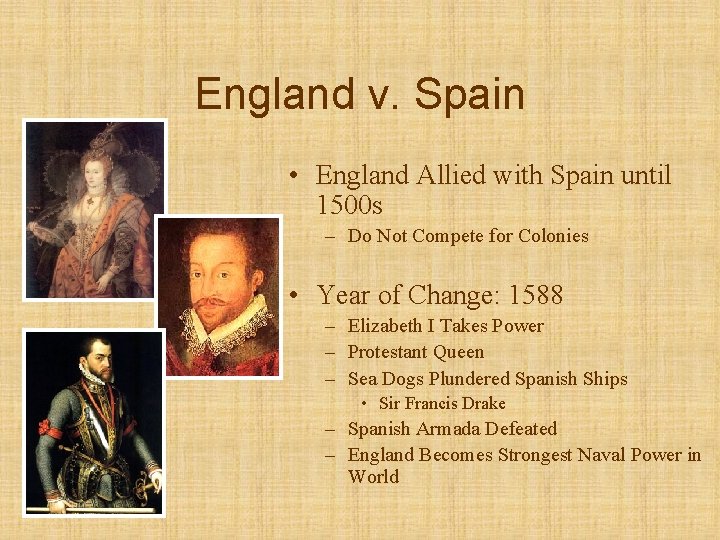 England v. Spain

• England Allied with Spain until 1500s
– Do Not Compete for Colonies

• Year of Change: 1588
– Elizabeth I Takes Power
– Protestant Queen
– Sea Dogs Plundered Spanish Ships
• Sir Francis Drake
– Spanish Armada Defeated
– England Becomes Strongest Naval Power in World